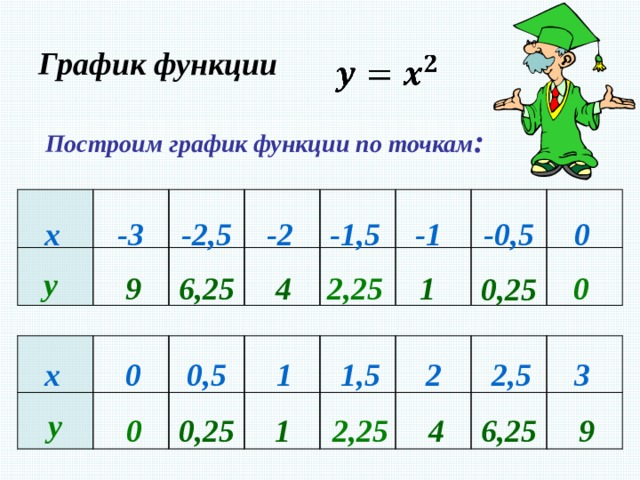 График функции $y = x^2$

Построим график функции по точкам:

| x | -3 | -2,5 | -2 | -1,5 | -1 | -0,5 | 0 |
|---|---|---|---|---|---|---|---|
| y | 9 | 6,25 | 4 | 2,25 | 1 | 0,25 | 0 |

| x | 0 | 0,5 | 1 | 1,5 | 2 | 2,5 | 3 |
|---|---|---|---|---|---|---|---|
| y | 0 | 0,25 | 1 | 2,25 | 4 | 6,25 | 9 |